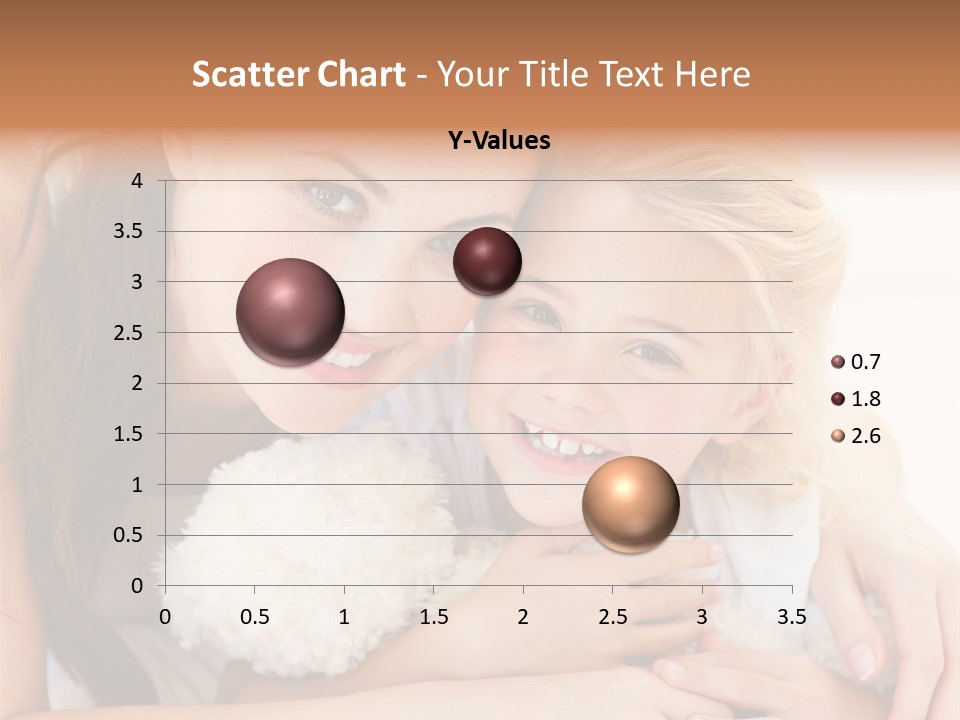 Scatter Chart - Your Title Text Here

Y-Values

4
3.5
3
2.5
2
1.5
1
0.5
0

0 0.5 1 1.5 2 2.5 3 3.5

0.7
1.8
2.6